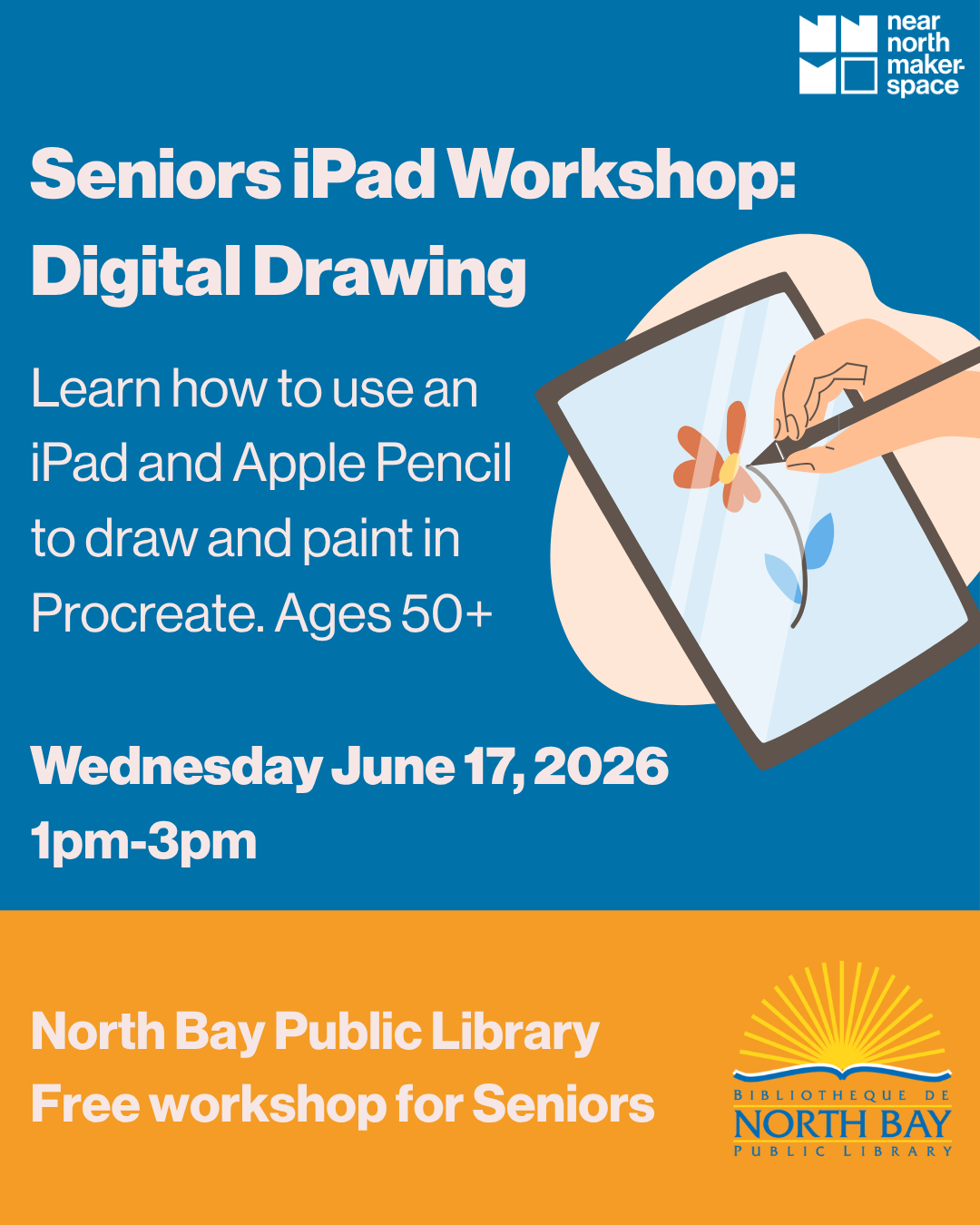 near north maker-space

Seniors iPad Workshop: Digital Drawing

Learn how to use an iPad and Apple Pencil to draw and paint in Procreate. Ages 50+

Wednesday June 17, 2026
1pm-3pm

North Bay Public Library
Free workshop for Seniors

BIBLIOTHEQUE DE
NORTH BAY
PUBLIC LIBRARY